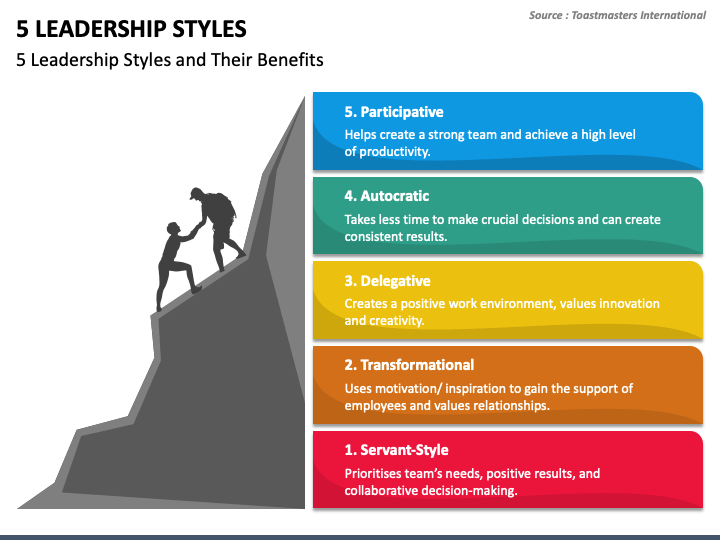 Source : Toastmasters International

5 LEADERSHIP STYLES

5 Leadership Styles and Their Benefits

5. Participative

Helps create a strong team and achieve a high level of productivity.

4. Autocratic

Takes less time to make crucial decisions and can create consistent results.

3. Delegative

Creates a positive work environment, values innovation and creativity.

2. Transformational

Uses motivation/ inspiration to gain the support of employees and values relationships.

1. Servant-Style

Prioritises team's needs, positive results, and collaborative decision-making.